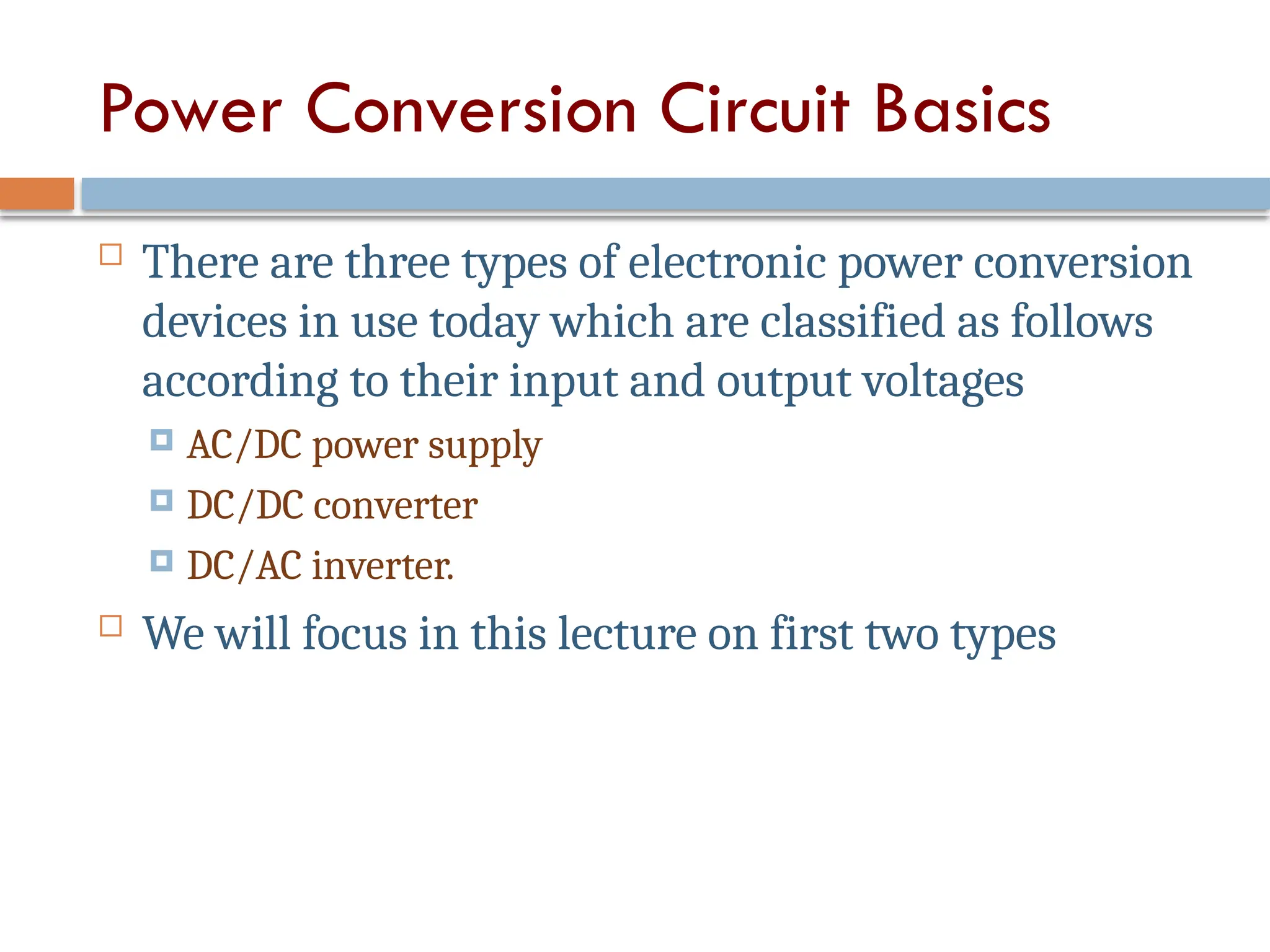 Power Conversion Circuit Basics

There are three types of electronic power conversion devices in use today which are classified as follows according to their input and output voltages

AC/DC power supply

DC/DC converter

DC/AC inverter.

We will focus in this lecture on first two types